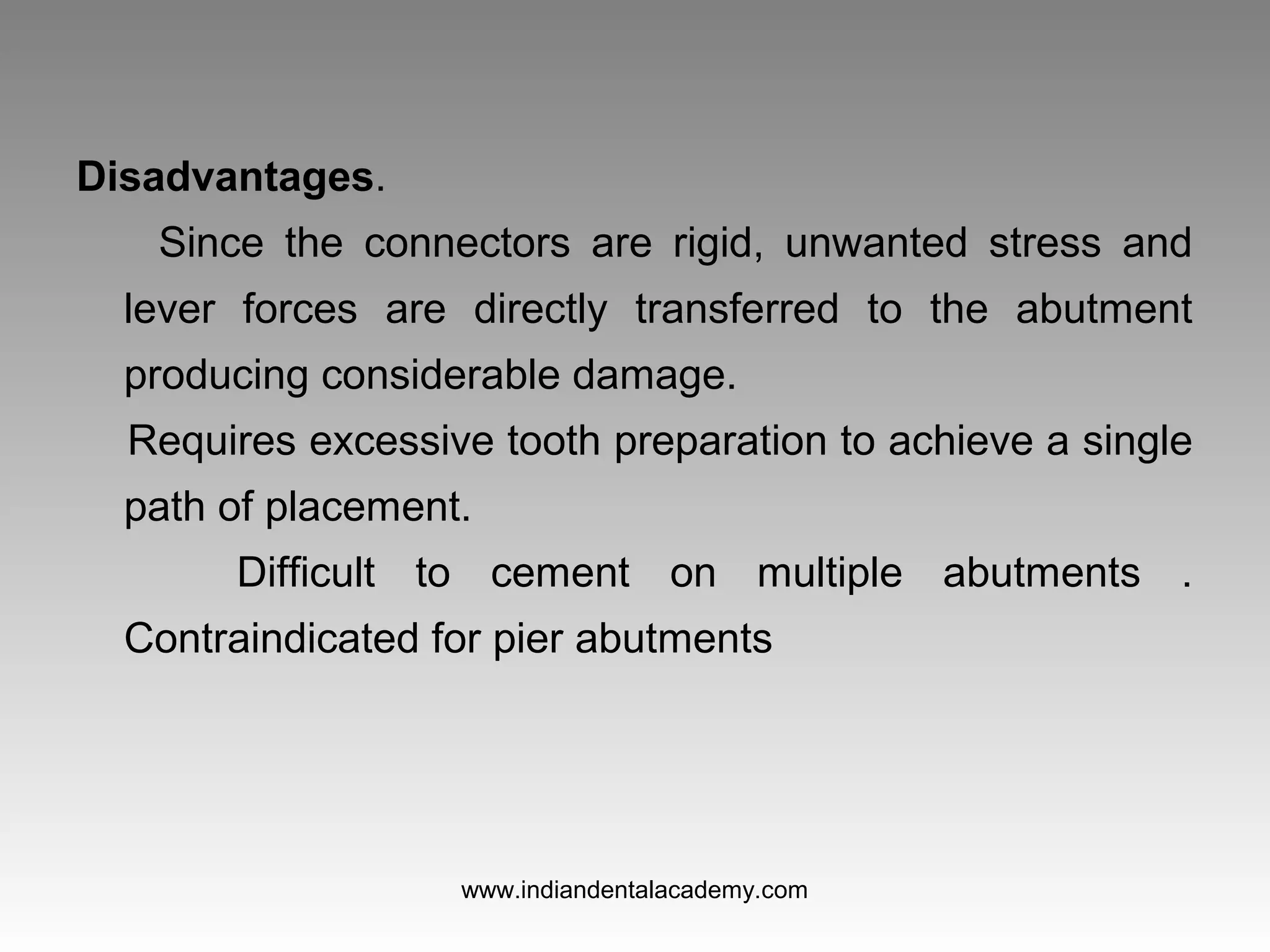 Disadvantages.

Since the connectors are rigid, unwanted stress and lever forces are directly transferred to the abutment producing considerable damage.

Requires excessive tooth preparation to achieve a single path of placement.

Difficult to cement on multiple abutments . Contraindicated for pier abutments

www.indiandentalacademy.com